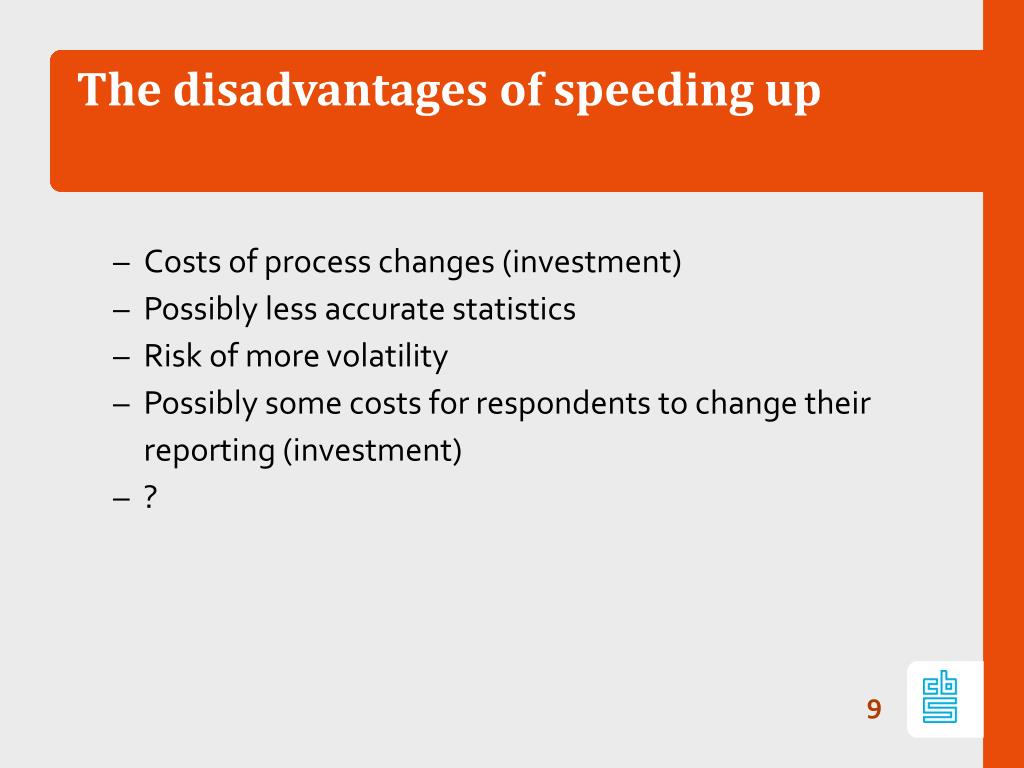 The disadvantages of speeding up

– Costs of process changes (investment)
– Possibly less accurate statistics
– Risk of more volatility
– Possibly some costs for respondents to change their reporting (investment)
– ?

9

cbs